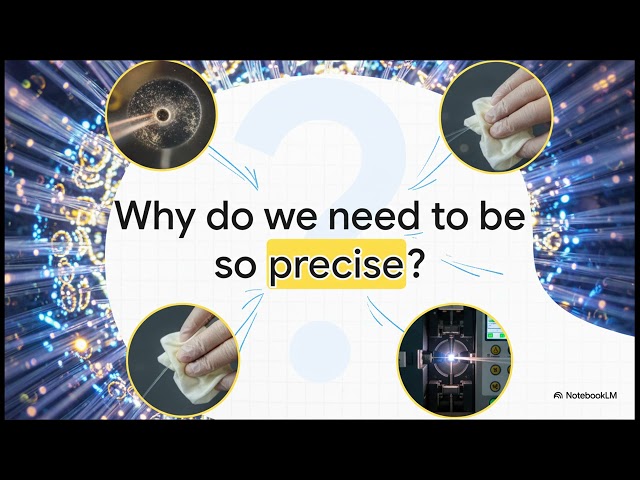 Why do we need to be so precise?

NotebookLM